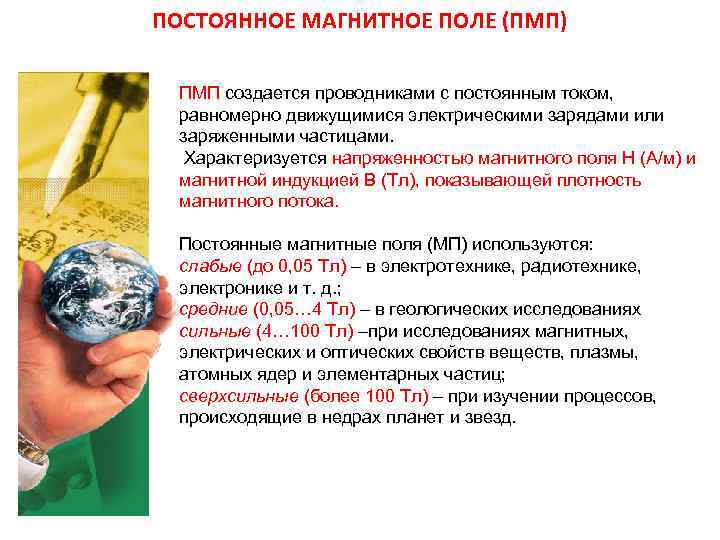 ПОСТОЯННОЕ МАГНИТНОЕ ПОЛЕ (ПМП)

ПМП создается проводниками с постоянным током, равномерно движущимися электрическими зарядами или заряженными частицами.
Характеризуется напряженностью магнитного поля Н (А/м) и магнитной индукцией В (Тл), показывающей плотность магнитного потока.

Постоянные магнитные поля (МП) используются:
слабые (до 0,05 Тл) – в электротехнике, радиотехнике, электронике и т. д.;
средние (0,05…4 Тл) – в геологических исследованиях
сильные (4…100 Тл) –при исследованиях магнитных, электрических и оптических свойств веществ, плазмы, атомных ядер и элементарных частиц;
сверхсильные (более 100 Тл) – при изучении процессов, происходящие в недрах планет и звезд.